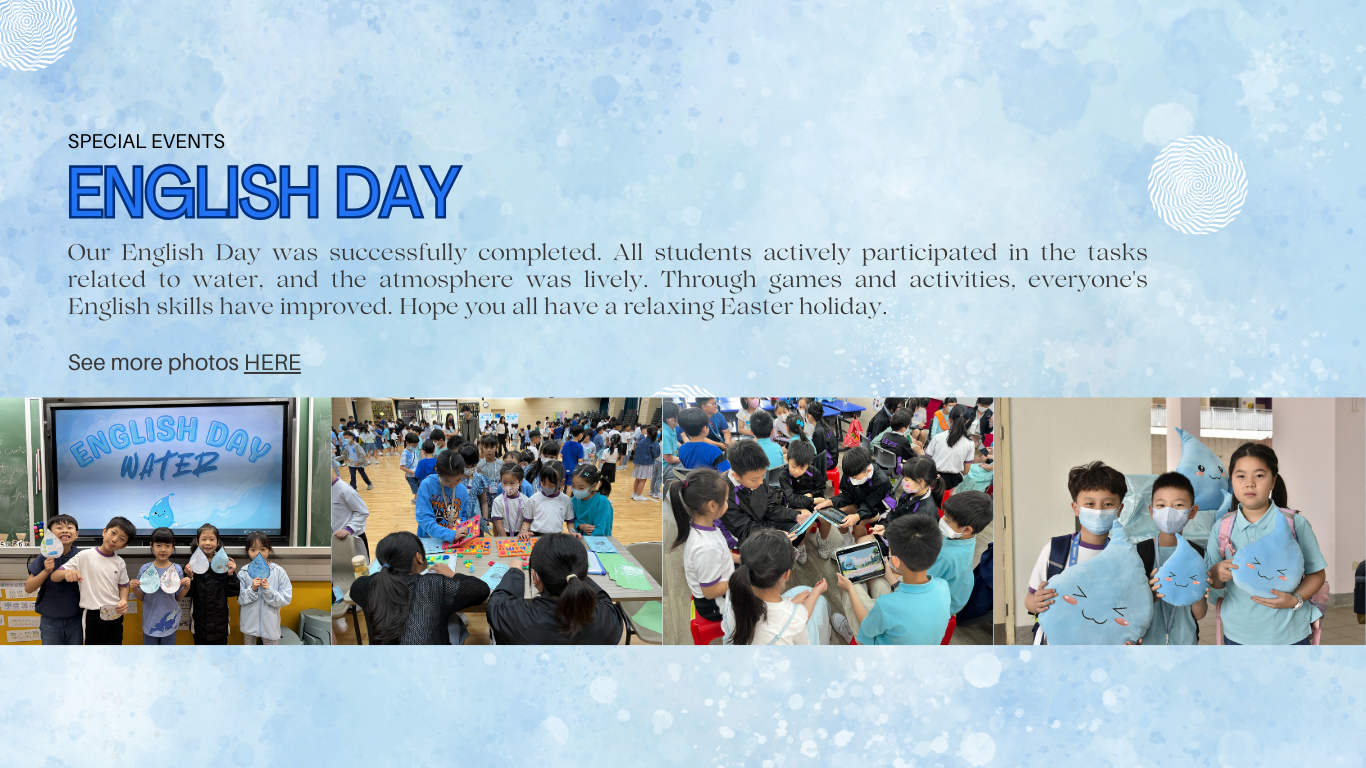 SPECIAL EVENTS

ENGLISH DAY

Our English Day was successfully completed. All students actively participated in the tasks related to water, and the atmosphere was lively. Through games and activities, everyone's English skills have improved. Hope you all have a relaxing Easter holiday.

See more photos HERE

ENGLISH DAY
WATER